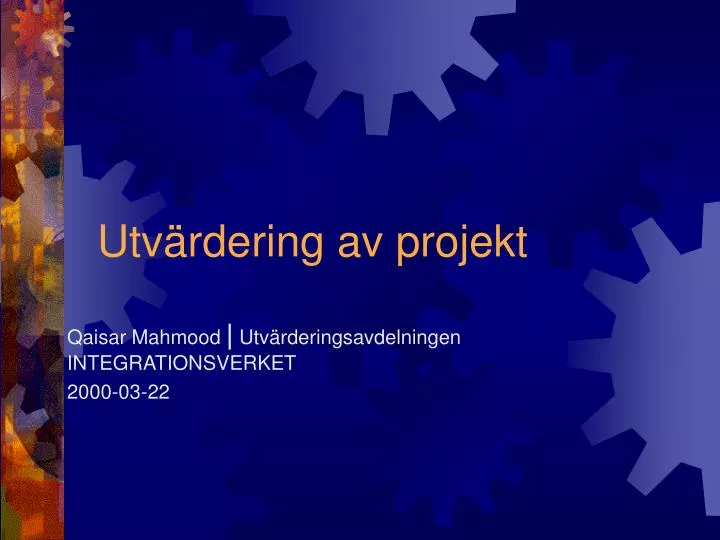 Utvärdering av projekt

Qaisar Mahmood | Utvärderingsavdelningen
INTEGRATIONSVERKET
2000-03-22